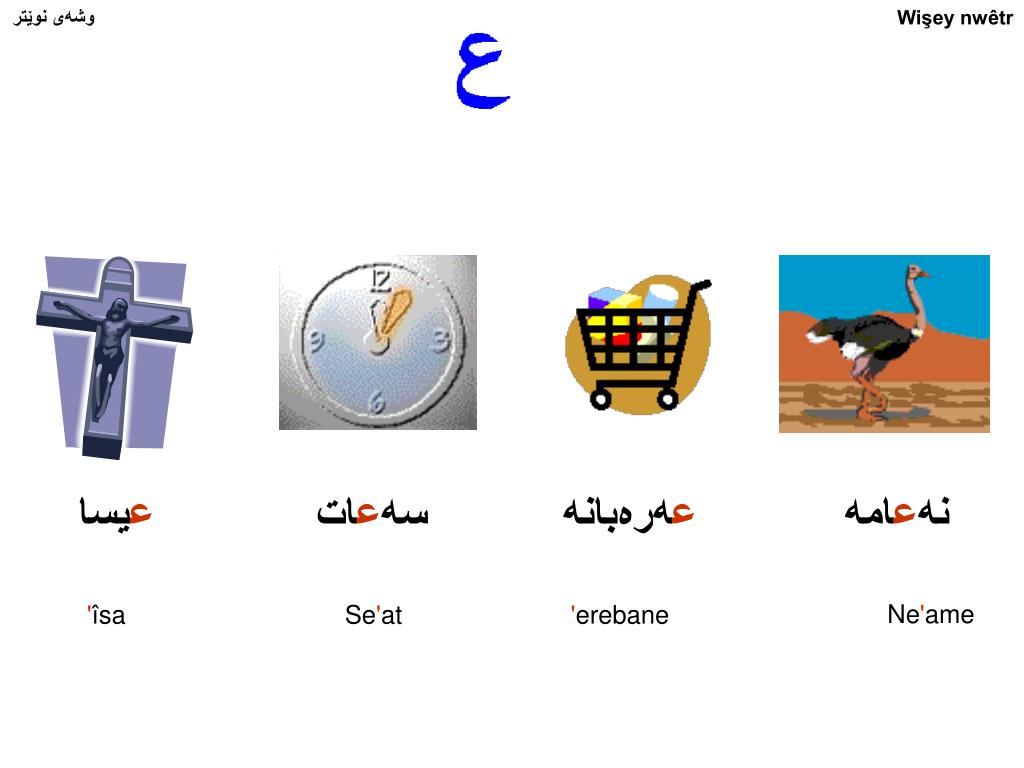 وشەی نوێتر

Wişey nwêtr

ع

12
9
3
6

عیسا
سەعات
عەرەبانە
نەعامە

'îsa
Se'at
'erebane
Ne'ame